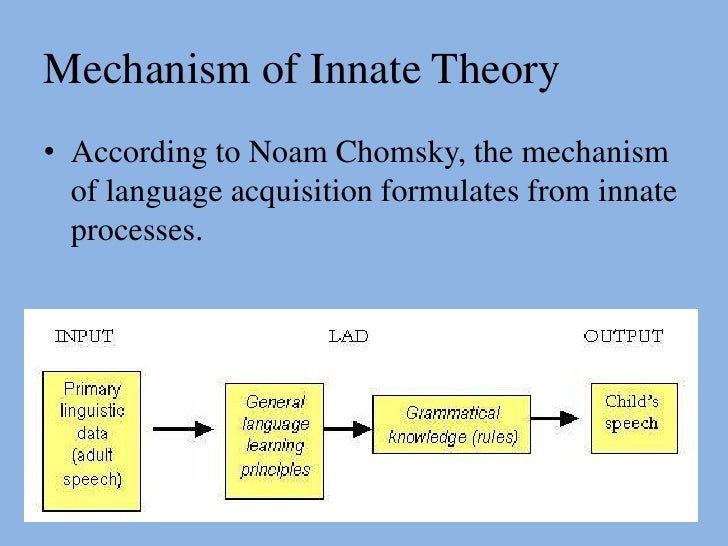 Mechanism of Innate Theory

• According to Noam Chomsky, the mechanism of language acquisition formulates from innate processes.

INPUT

LAD

OUTPUT

Primary linguistic data (adult speech)

General language learning principles

Grammatical knowledge (rules)

Child's speech